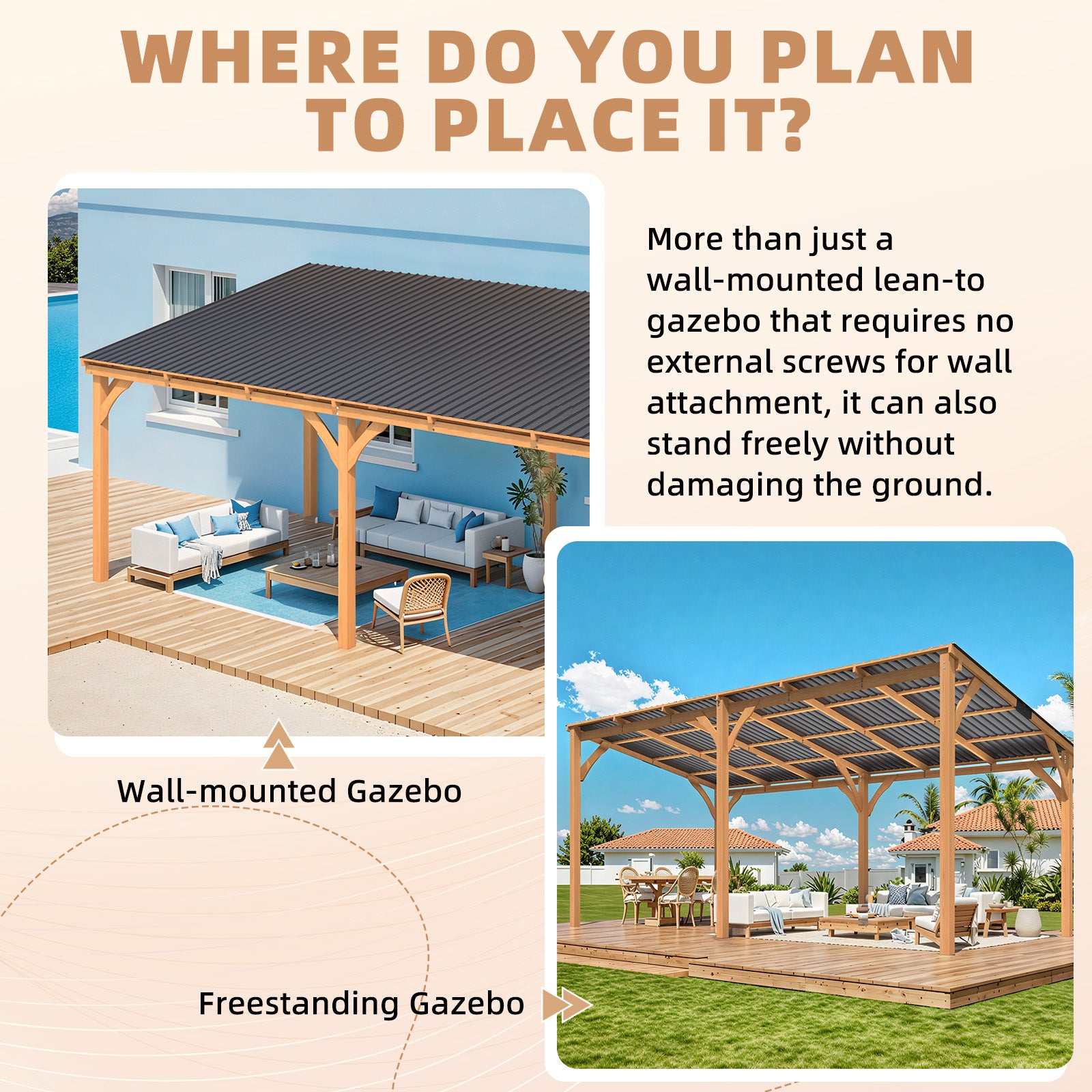 WHERE DO YOU PLAN TO PLACE IT?

More than just a wall-mounted lean-to gazebo that requires no external screws for wall attachment, it can also stand freely without damaging the ground.

Wall-mounted Gazebo

Freestanding Gazebo